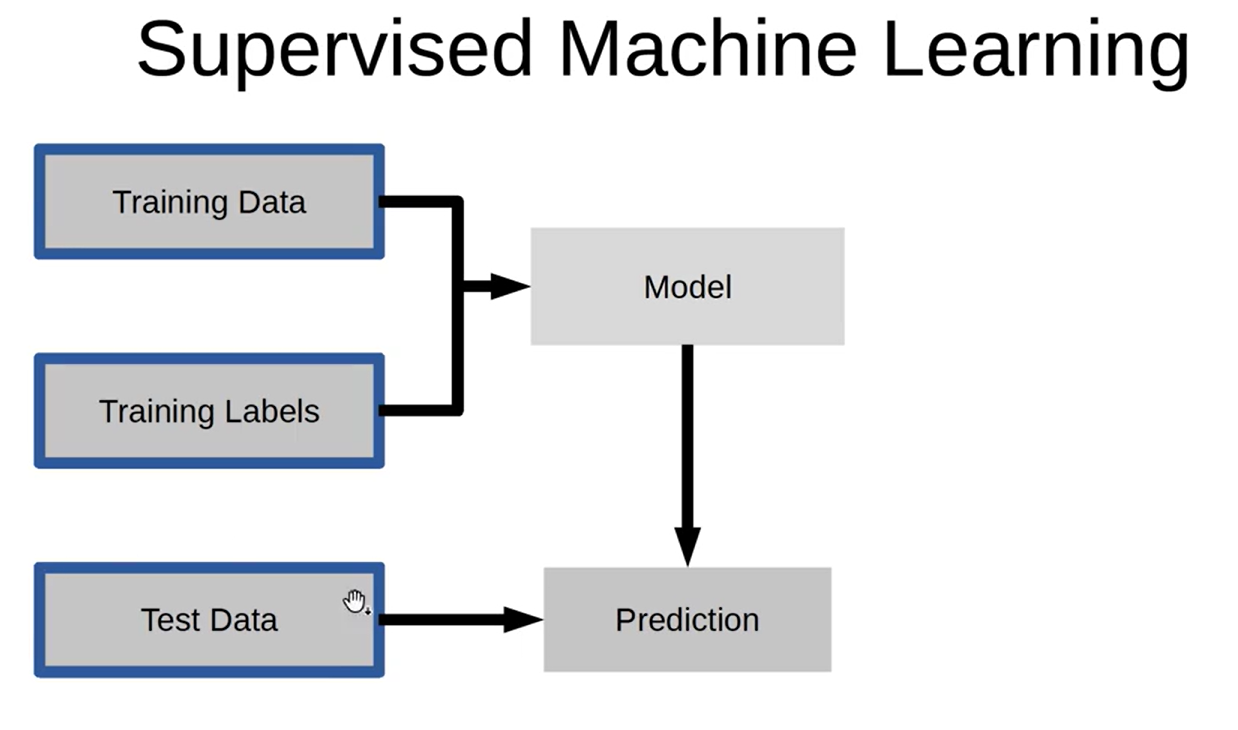 Supervised Machine Learning

Training Data

Training Labels

Model

Test Data

Prediction